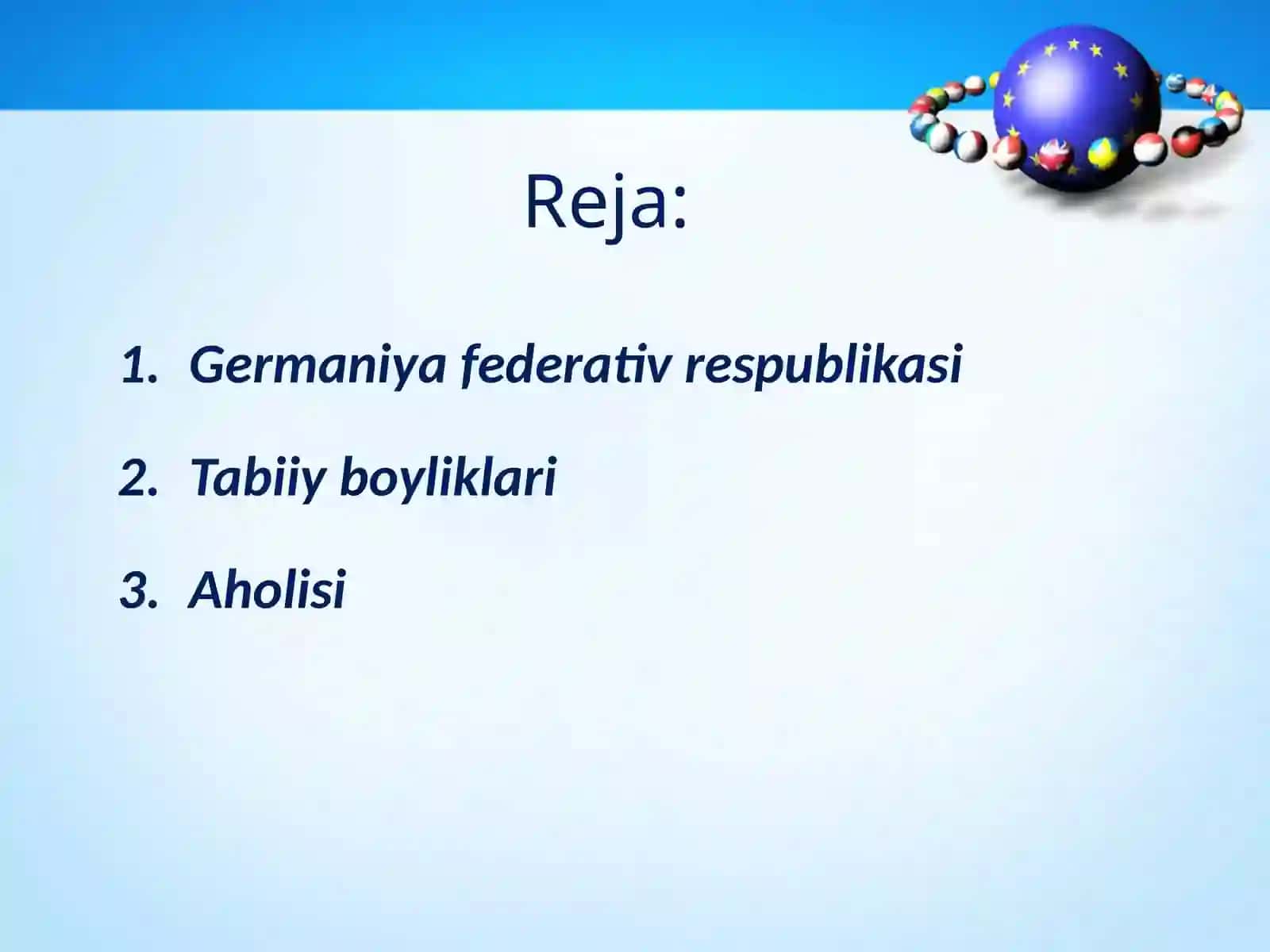 Reja:

1. Germaniya federativ respublikasi
2. Tabiiy boyliklari
3. Aholisi